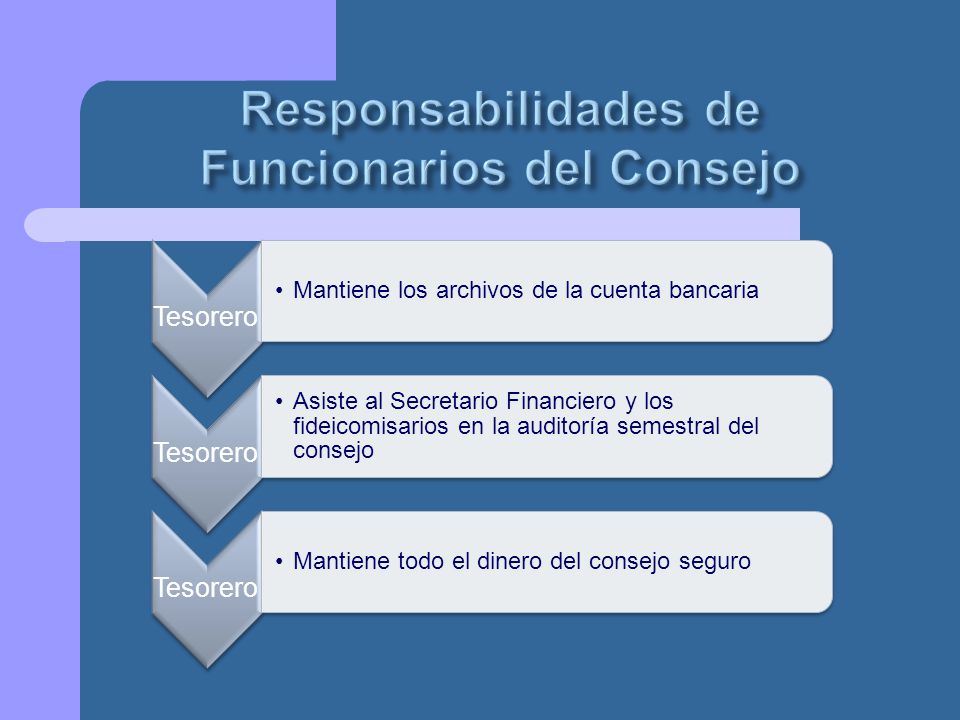 Responsabilidades de Funcionarios del Consejo

Tesorero

• Mantiene los archivos de la cuenta bancaria

Tesorero

• Asiste al Secretario Financiero y los fideicomisarios en la auditoría semestral del consejo

Tesorero

• Mantiene todo el dinero del consejo seguro